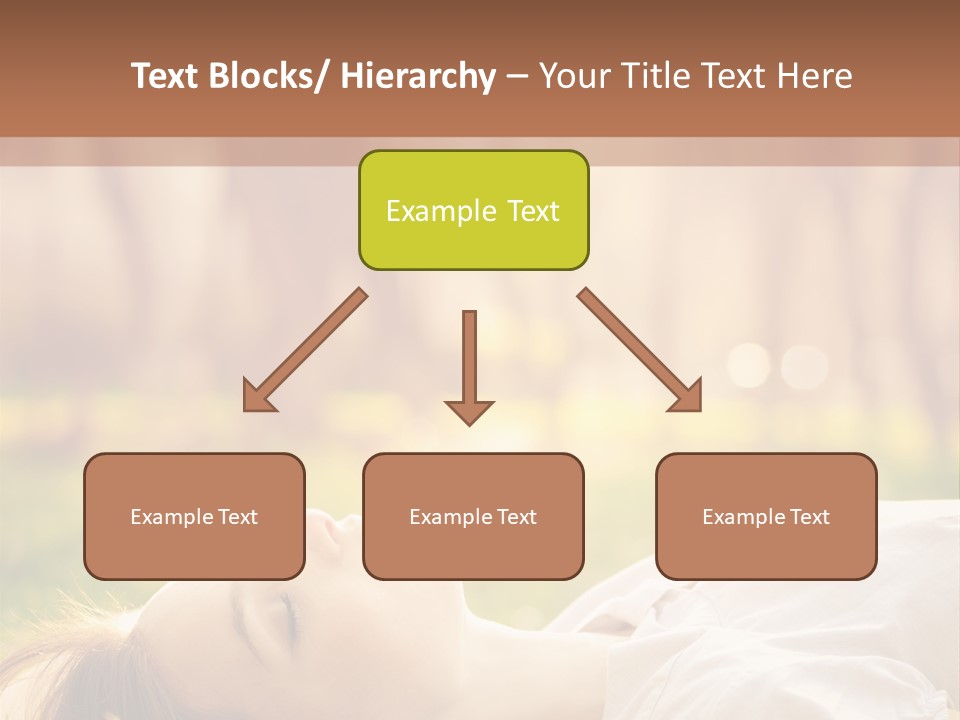 Text Blocks/ Hierarchy – Your Title Text Here

Example Text

Example Text

Example Text

Example Text